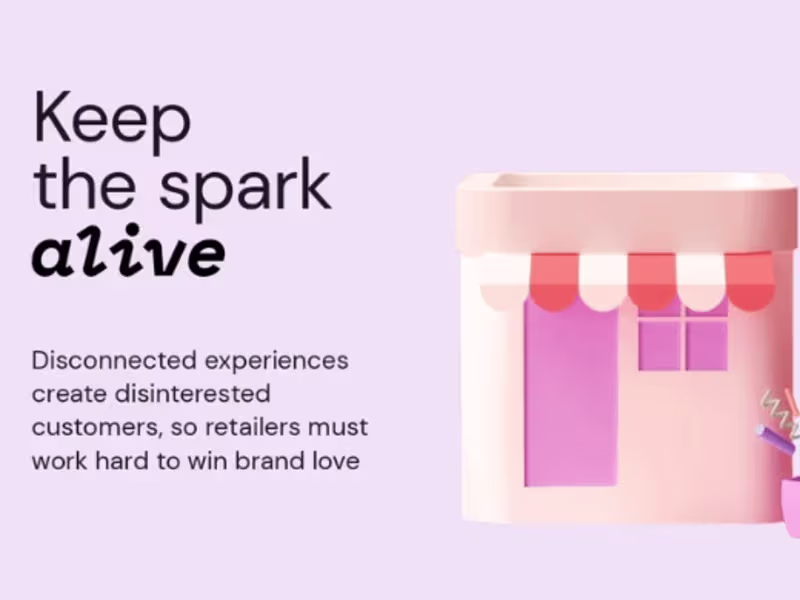 Keep the spark alive

Disconnected experiences create disinterested customers, so retailers must work hard to win brand love